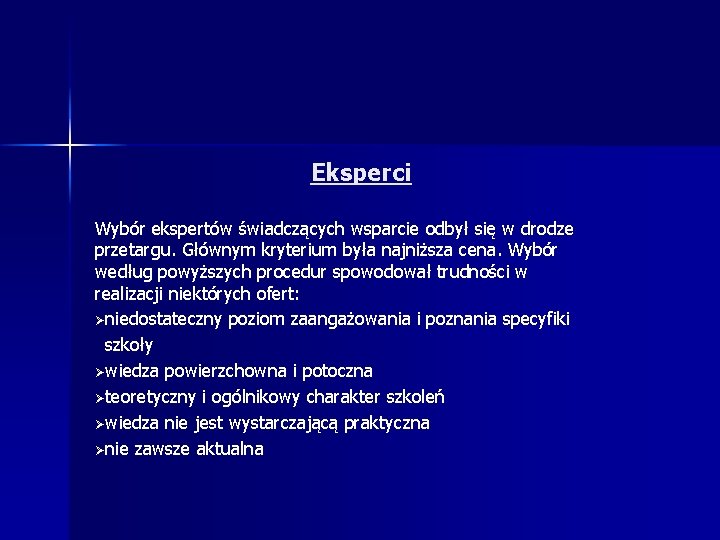 Eksperci

Wybór ekspertów świadczących wsparcie odbył się w drodze przetargu. Głównym kryterium była najniższa cena. Wybór według powyższych procedur spowodował trudności w realizacji niektórych ofert:

➢niedostateczny poziom zaangażowania i poznania specyfiki szkoły

➢wiedza powierzchowna i potoczna

➢teoretyczny i ogólnikowy charakter szkoleń

➢wiedza nie jest wystarczającą praktyczna

➢nie zawsze aktualna